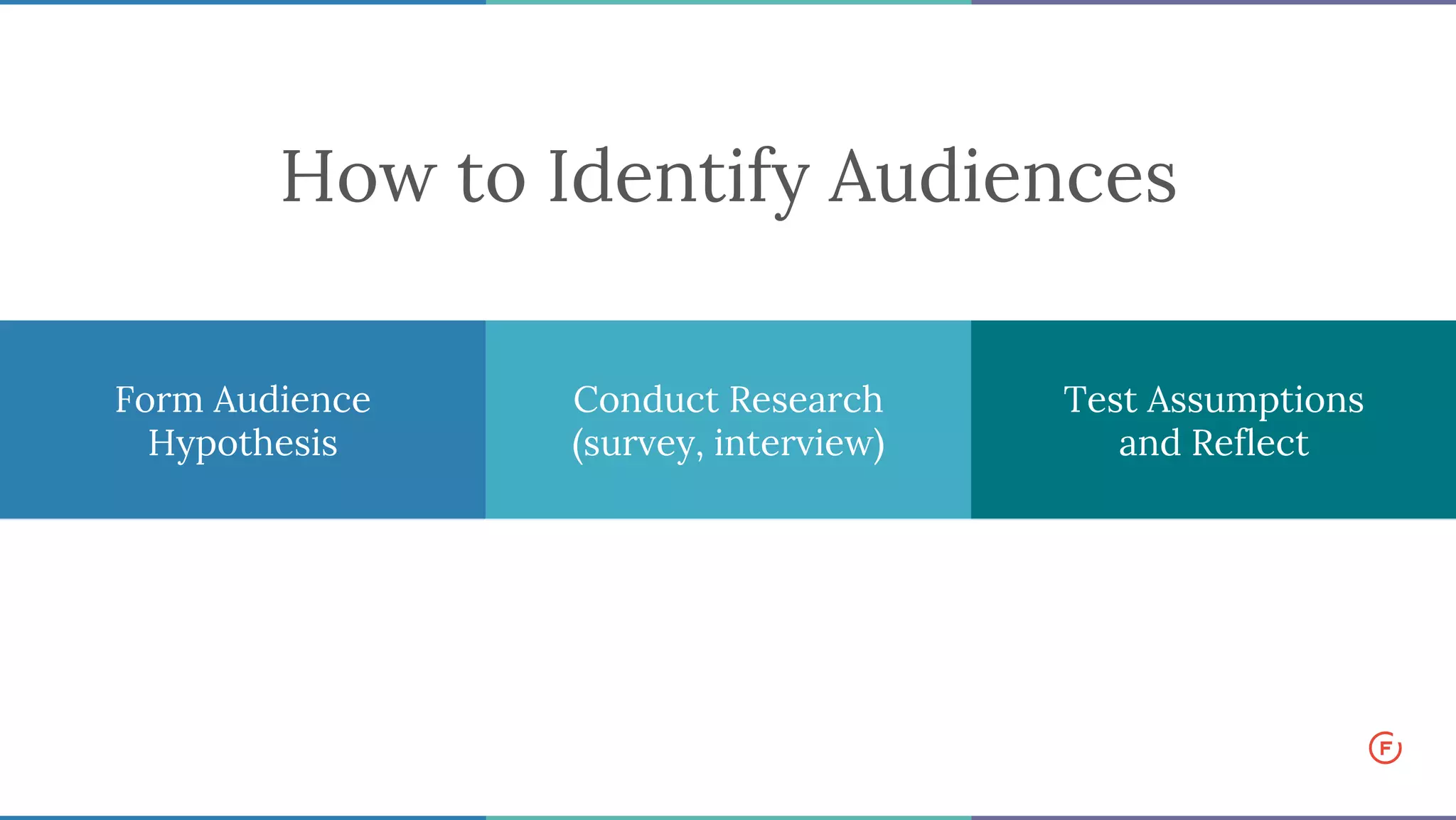 How to Identify Audiences

Form Audience Hypothesis

Conduct Research (survey, interview)

Test Assumptions and Reflect

F